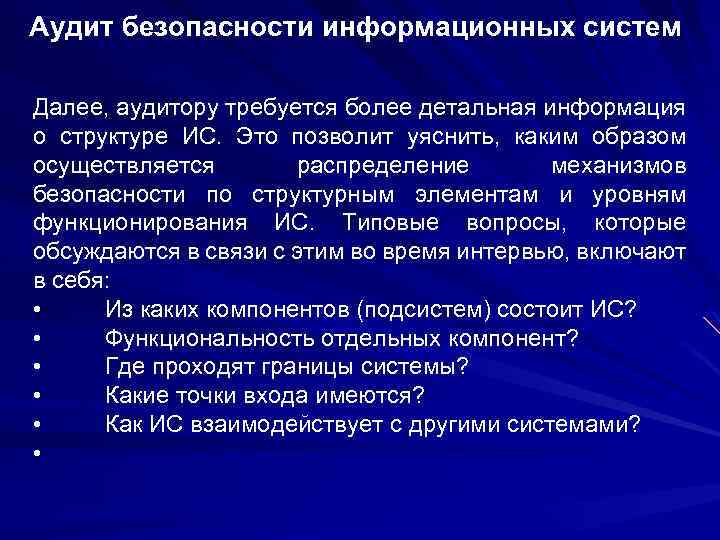 Аудит безопасности информационных систем

Далее, аудитору требуется более детальная информация о структуре ИС. Это позволит уяснить, каким образом осуществляется распределение механизмов безопасности по структурным элементам и уровням функционирования ИС. Типовые вопросы, которые обсуждаются в связи с этим во время интервью, включают в себя:
• Из каких компонентов (подсистем) состоит ИС?
• Функциональность отдельных компонент?
• Где проходят границы системы?
• Какие точки входа имеются?
• Как ИС взаимодействует с другими системами?
•